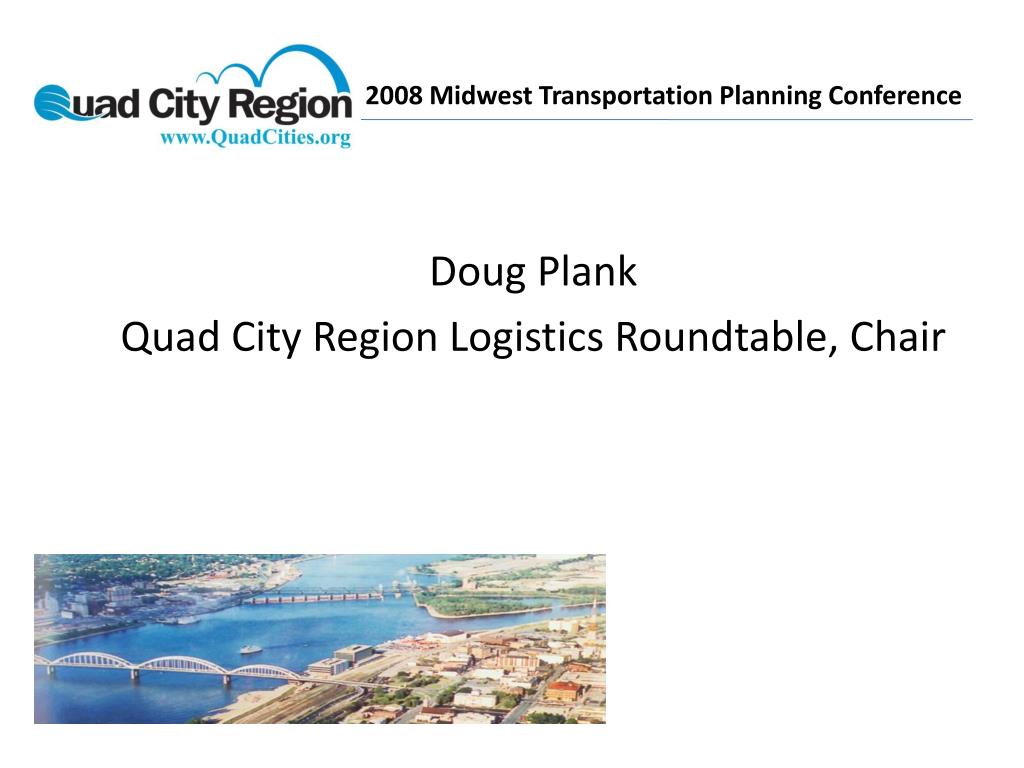 Quad City Region
www.QuadCities.org

2008 Midwest Transportation Planning Conference

Doug Plank
Quad City Region Logistics Roundtable, Chair